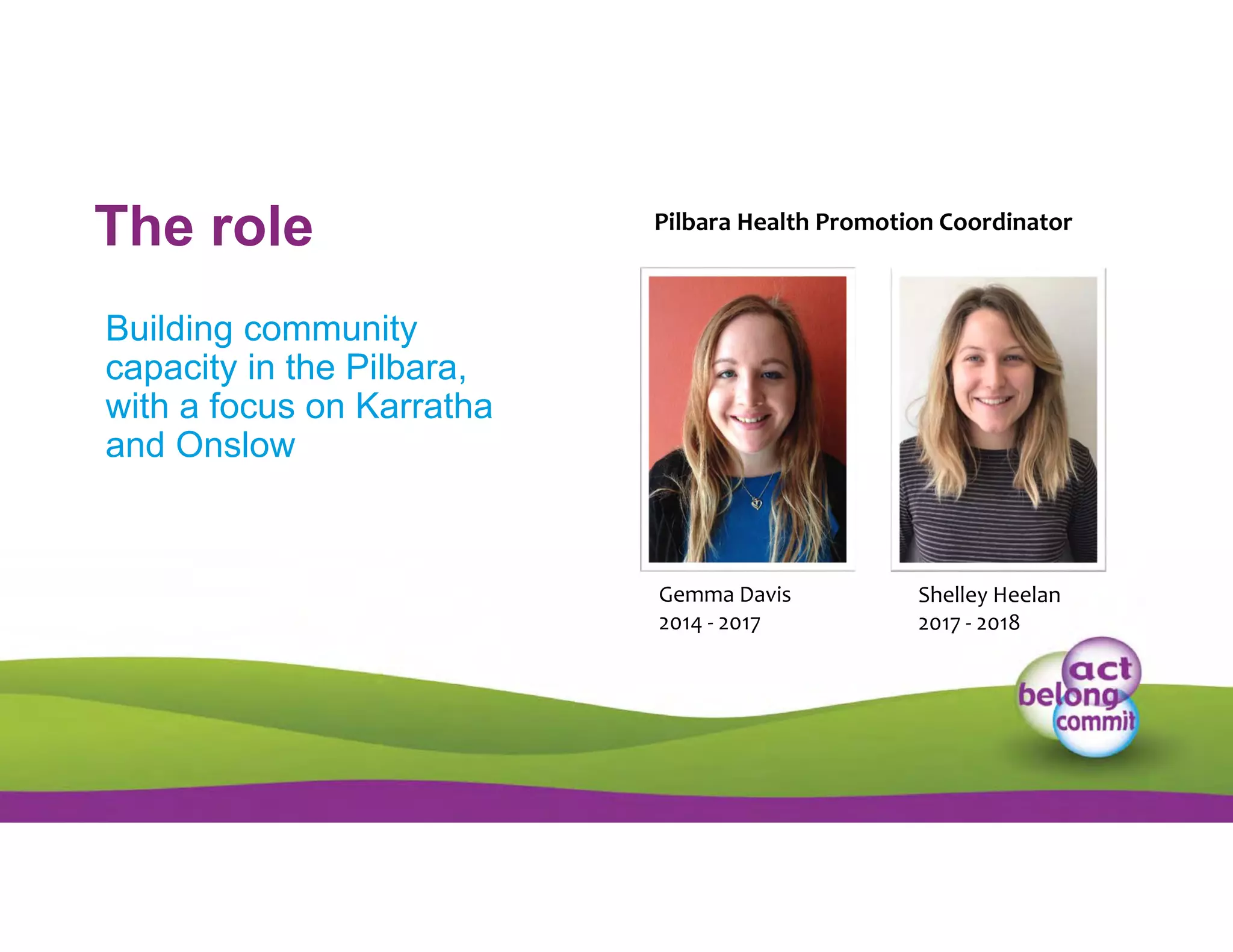 The role

Building community capacity in the Pilbara, with a focus on Karratha and Onslow

Pilbara Health Promotion Coordinator

Gemma Davis
2014 - 2017

Shelley Heelan
2017 - 2018

act
belong
commit